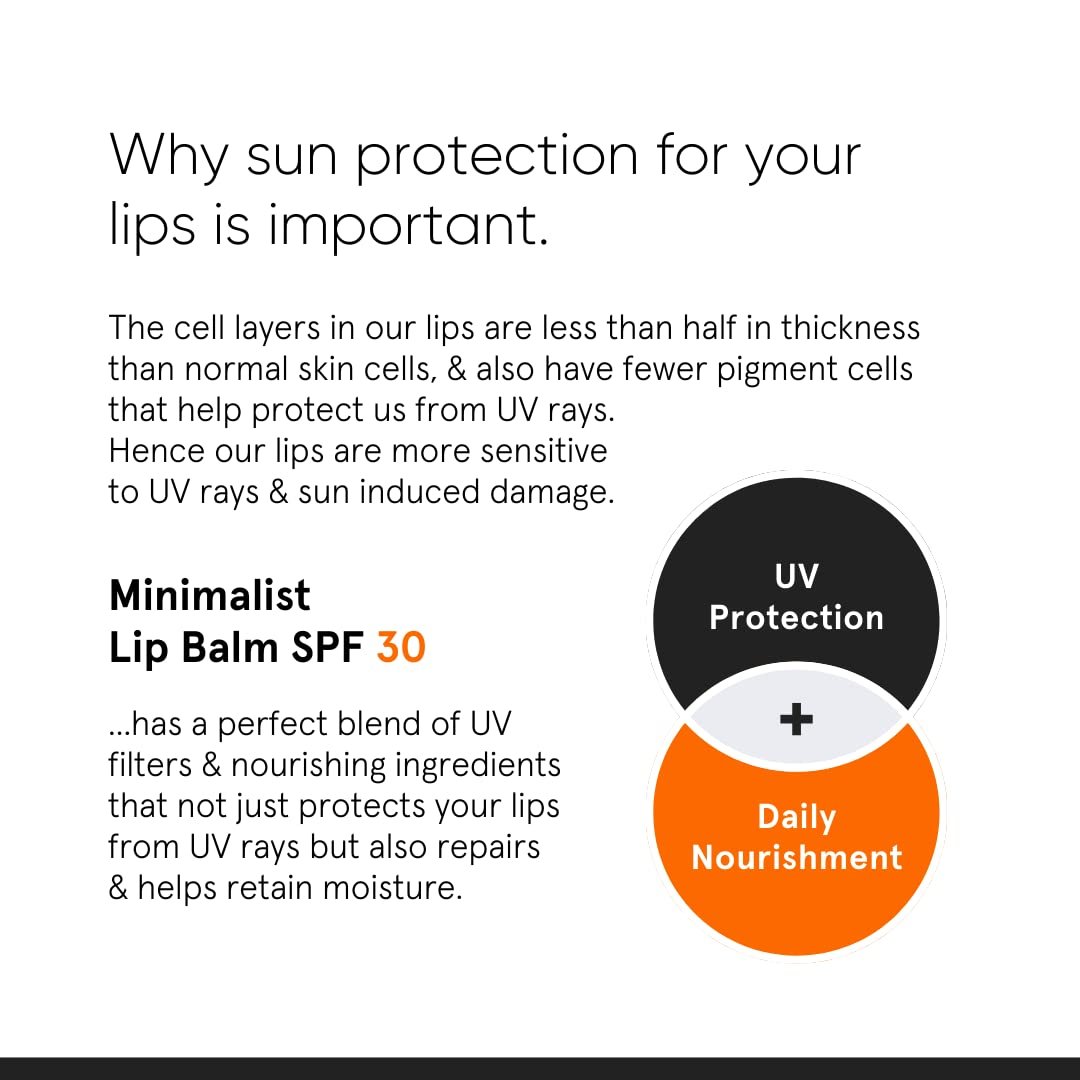 Why sun protection for your lips is important.

The cell layers in our lips are less than half in thickness than normal skin cells, & also have fewer pigment cells that help protect us from UV rays.
Hence our lips are more sensitive to UV rays & sun induced damage.

Minimalist
Lip Balm SPF 30

...has a perfect blend of UV filters & nourishing ingredients that not just protects your lips from UV rays but also repairs & helps retain moisture.

UV Protection

+

Daily Nourishment